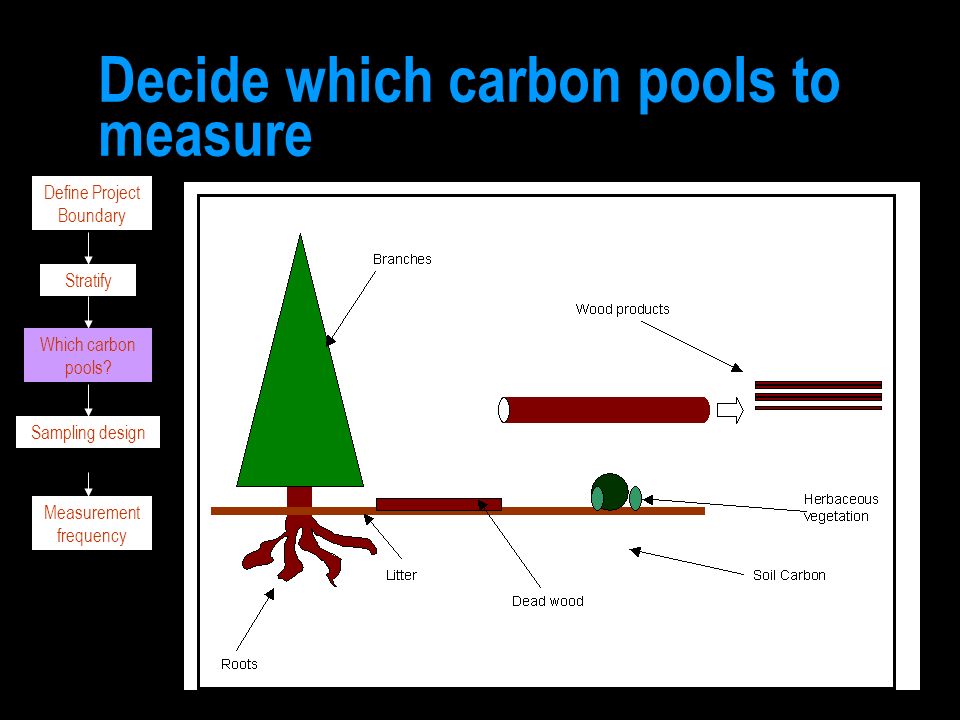 Decide which carbon pools to measure

Define Project Boundary

Stratify

Which carbon pools?

Sampling design

Measurement frequency

Branches

Wood products

Herbaceous vegetation

Litter

Soil Carbon

Dead wood

Roots